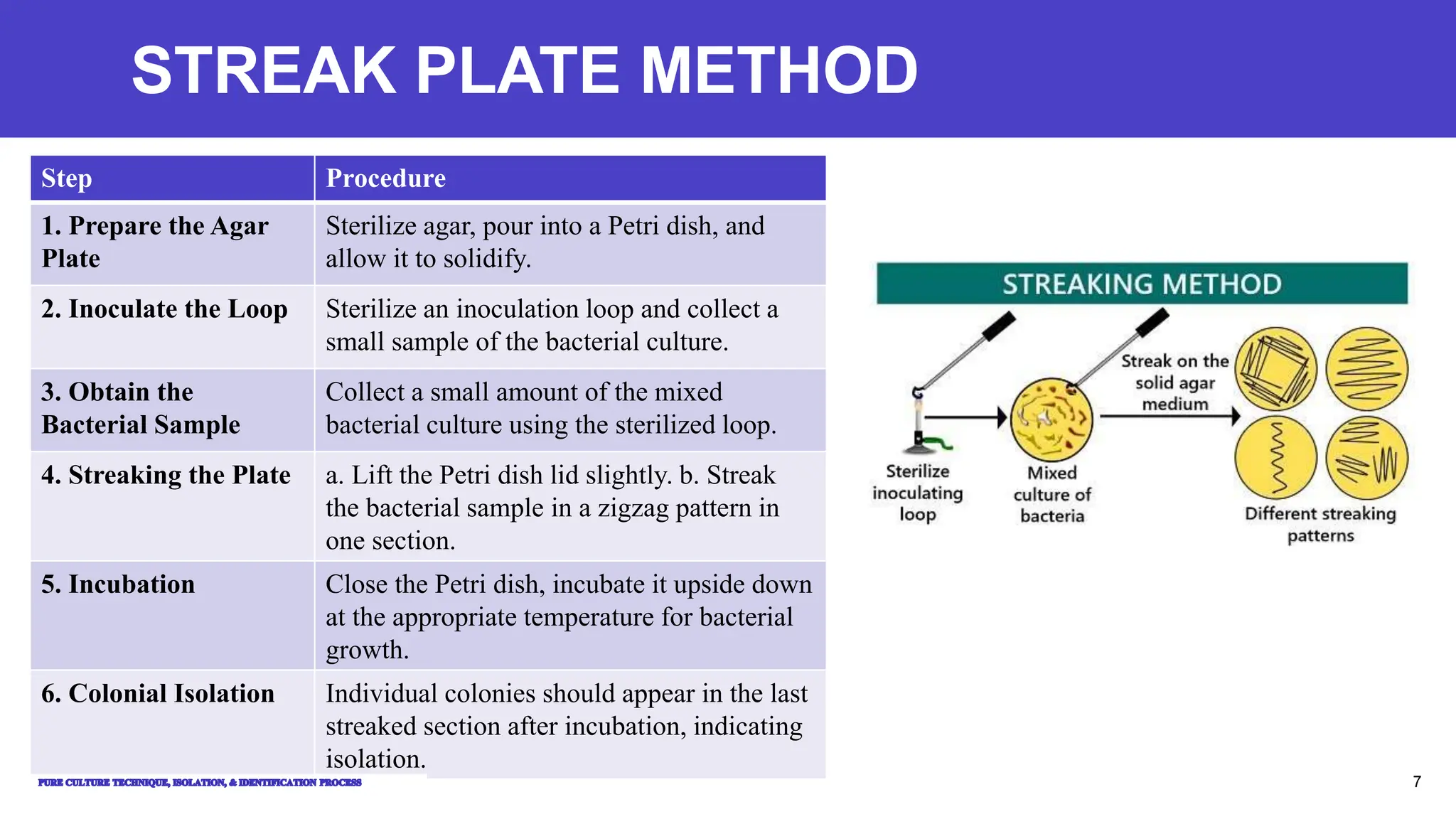 STREAK PLATE METHOD

| Step | Procedure |
|---|---|
| 1. Prepare the Agar Plate | Sterilize agar, pour into a Petri dish, and allow it to solidify. |
| 2. Inoculate the Loop | Sterilize an inoculation loop and collect a small sample of the bacterial culture. |
| 3. Obtain the Bacterial Sample | Collect a small amount of the mixed bacterial culture using the sterilized loop. |
| 4. Streaking the Plate | a. Lift the Petri dish lid slightly. b. Streak the bacterial sample in a zigzag pattern in one section. |
| 5. Incubation | Close the Petri dish, incubate it upside down at the appropriate temperature for bacterial growth. |
| 6. Colonial Isolation | Individual colonies should appear in the last streaked section after incubation, indicating isolation. |

STREAKING METHOD

Sterilize inoculating loop

Mixed culture of bacteria

Streak on the solid agar medium

Different streaking patterns

PURE CULTURE TECHNIQUE, ISOLATION, & IDENTIFICATION PROCESS

7